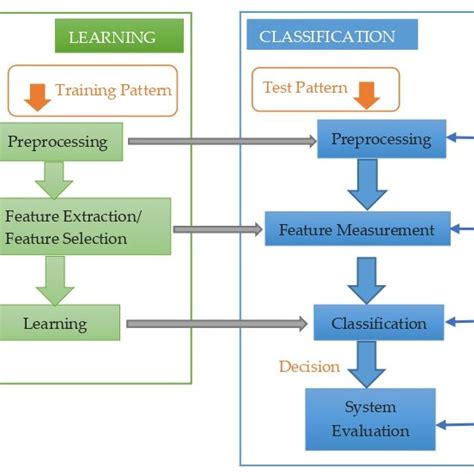 LEARNING

Training Pattern

Preprocessing

Feature Extraction/ Feature Selection

Learning

CLASSIFICATION

Test Pattern

Preprocessing

Feature Measurement

Classification

Decision

System Evaluation